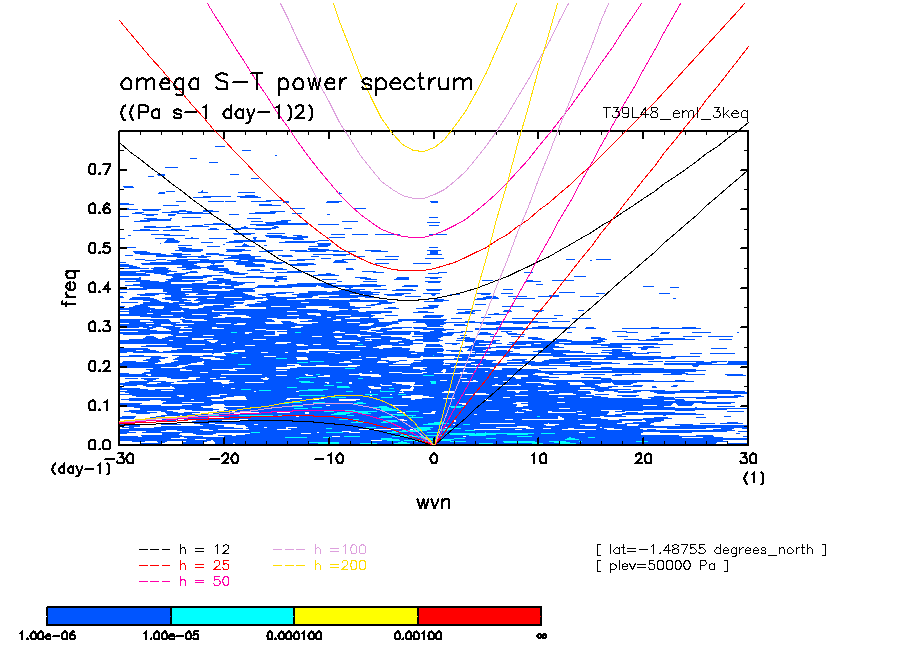 omega S-T power spectrum
((Pa s-1 day-1)2)
T39L48_eml_3keq

freq
0.7
0.6
0.5
0.4
0.3
0.2
0.1
0.0
(day-1)
-30
-20
-10
0
10
20
30
(1)
wvn

--- h = 12
--- h = 25
--- h = 50
--- h =100
--- h =200

[ lat=-1.48755 degrees_north ]
[ plev=50000 Pa ]

1.00e-06
1.00e-05
0.000100
0.00100
∞